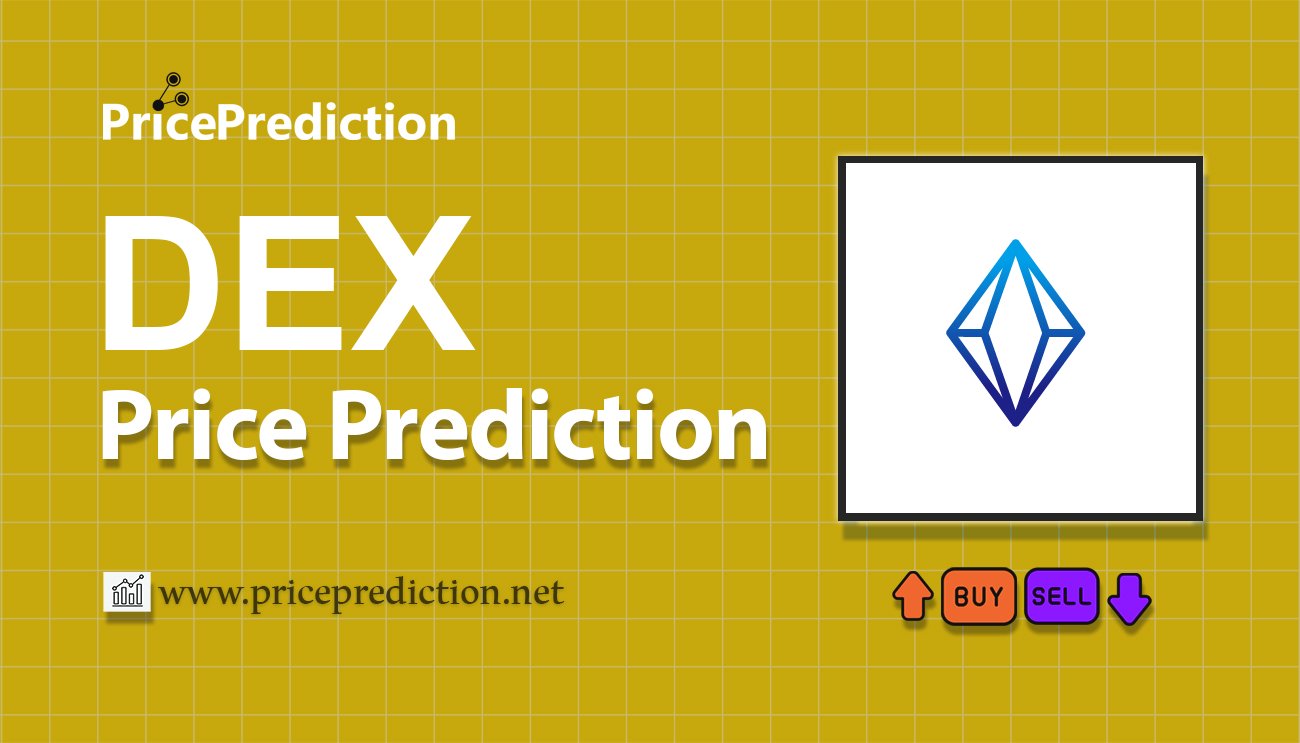 PricePrediction

DEX
Price Prediction

www.priceprediction.net

BUY SELL